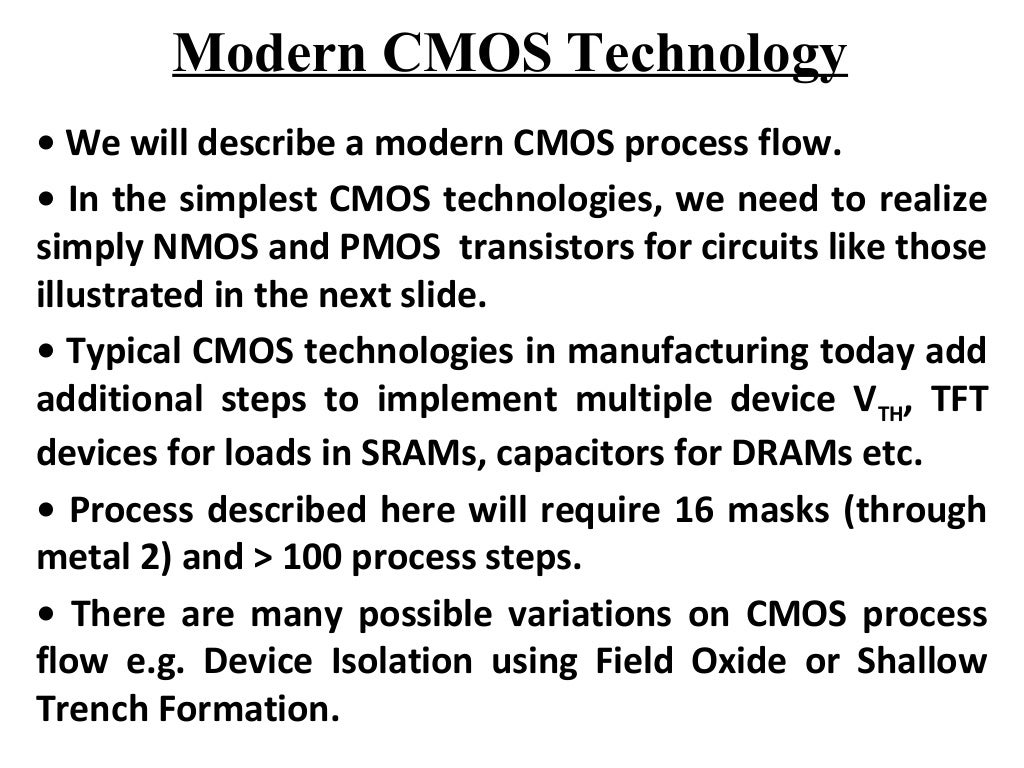 Modern CMOS Technology

• We will describe a modern CMOS process flow.

• In the simplest CMOS technologies, we need to realize simply NMOS and PMOS transistors for circuits like those illustrated in the next slide.

• Typical CMOS technologies in manufacturing today add additional steps to implement multiple device $V_{TH}$, TFT devices for loads in SRAMs, capacitors for DRAMs etc.

• Process described here will require 16 masks (through metal 2) and > 100 process steps.

• There are many possible variations on CMOS process flow e.g. Device Isolation using Field Oxide or Shallow Trench Formation.